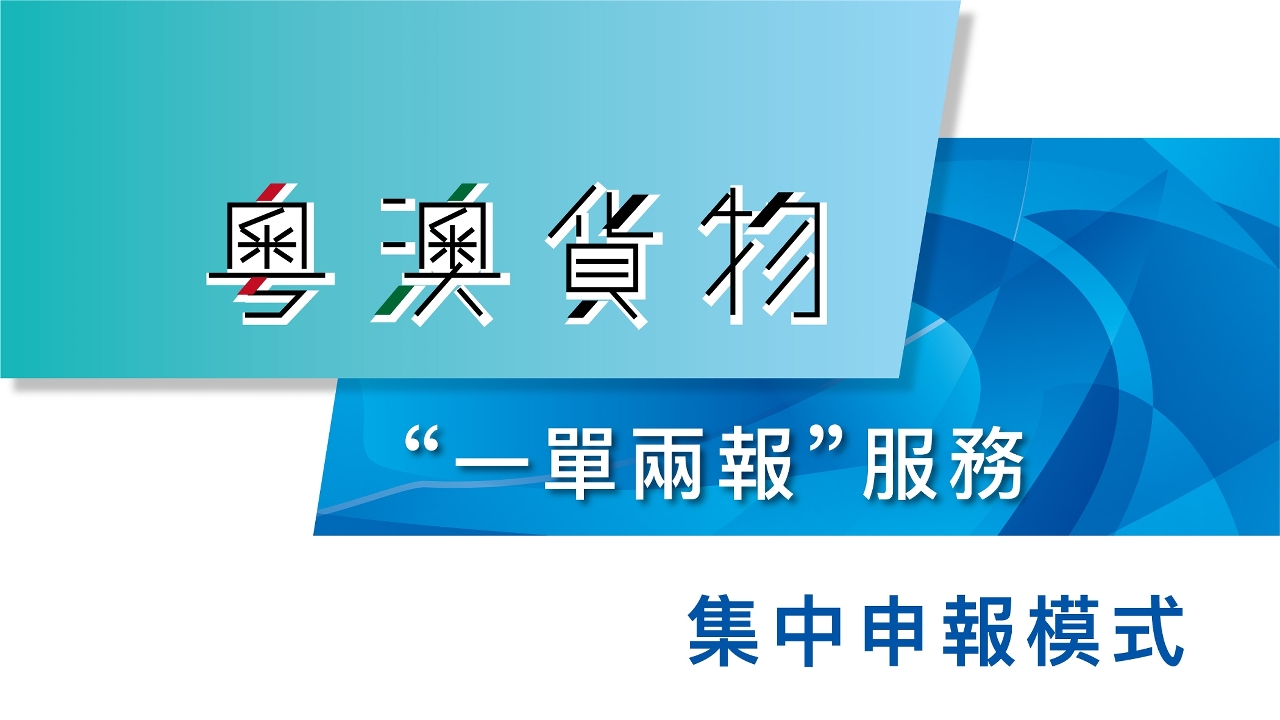 粵澳貨物

“一單兩報”服務

集中申報模式